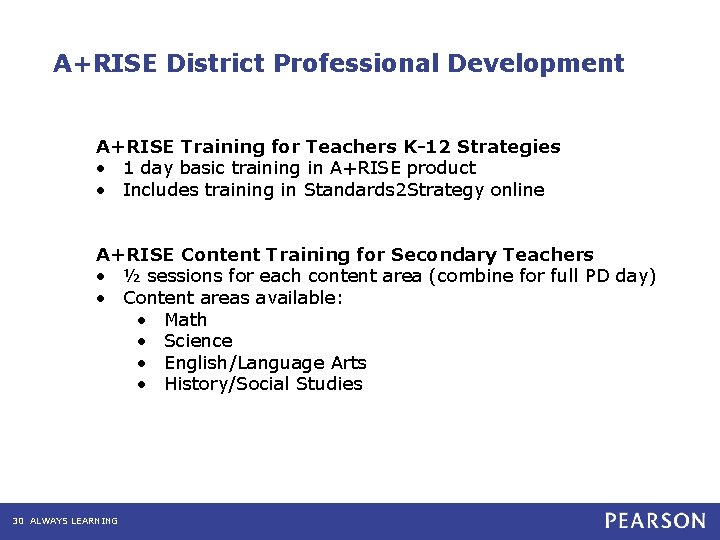 A+RISE District Professional Development

A+RISE Training for Teachers K-12 Strategies
• 1 day basic training in A+RISE product
• Includes training in Standards2Strategy online

A+RISE Content Training for Secondary Teachers
• ½ sessions for each content area (combine for full PD day)
• Content areas available:
  • Math
  • Science
  • English/Language Arts
  • History/Social Studies

30 ALWAYS LEARNING

PEARSON